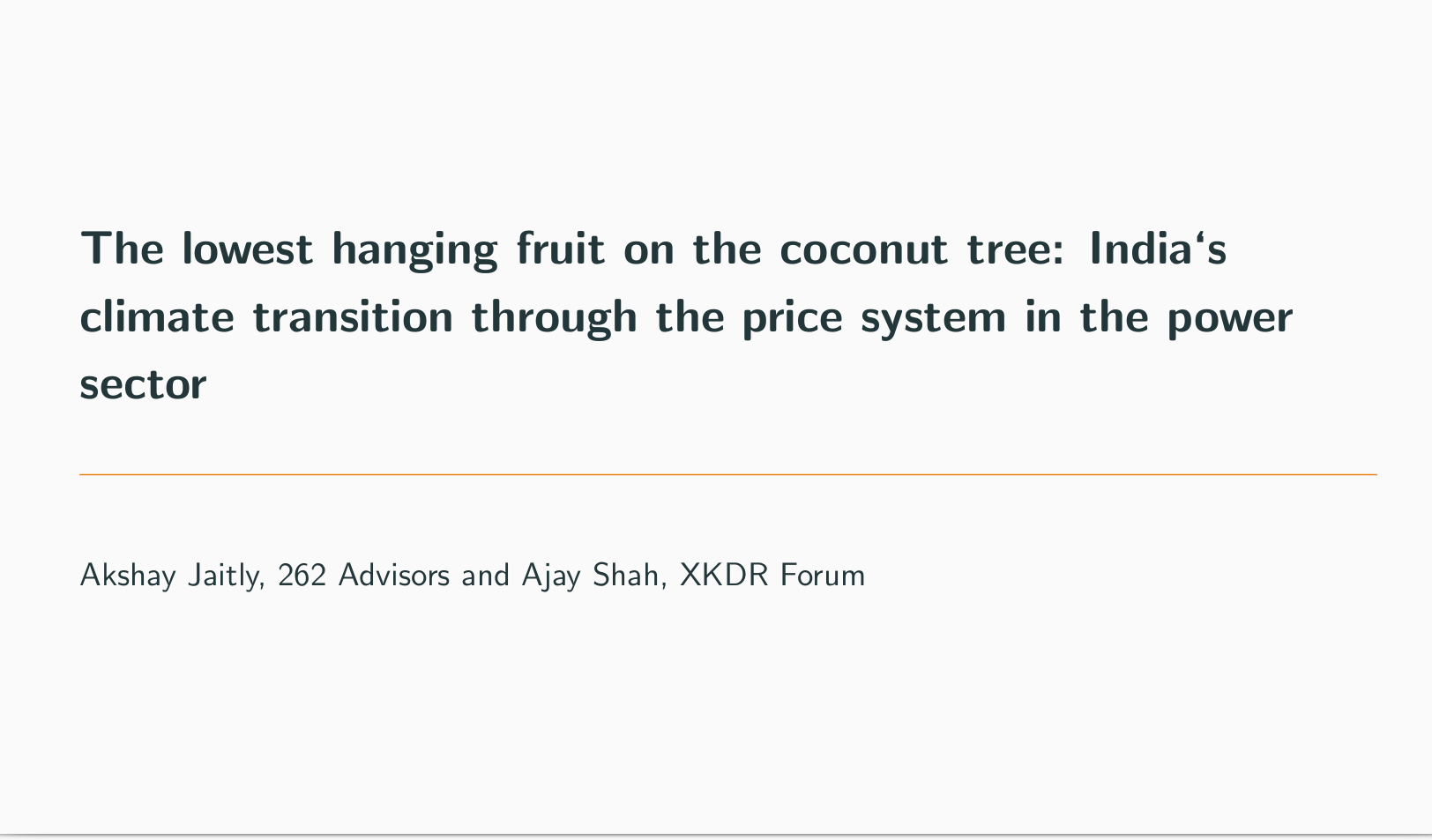 The lowest hanging fruit on the coconut tree: India‘s climate transition through the price system in the power sector

Akshay Jaitly, 262 Advisors and Ajay Shah, XKDR Forum